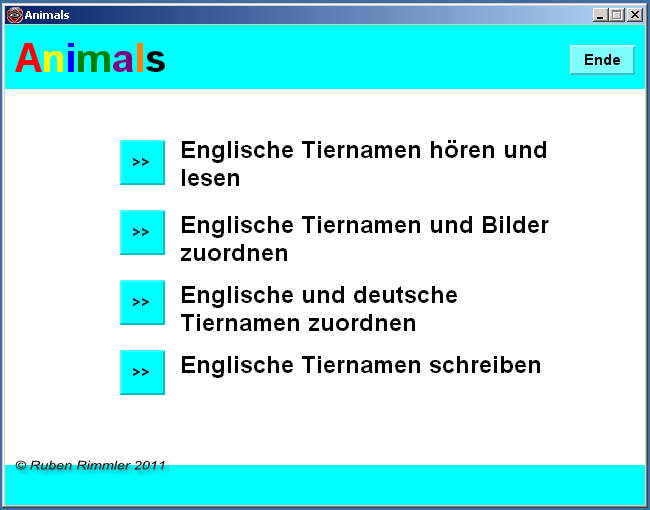 Animals

Animals

Ende

>> Englische Tiernamen hören und lesen

>> Englische Tiernamen und Bilder zuordnen

>> Englische und deutsche Tiernamen zuordnen

>> Englische Tiernamen schreiben

© Ruben Rimmler 2011